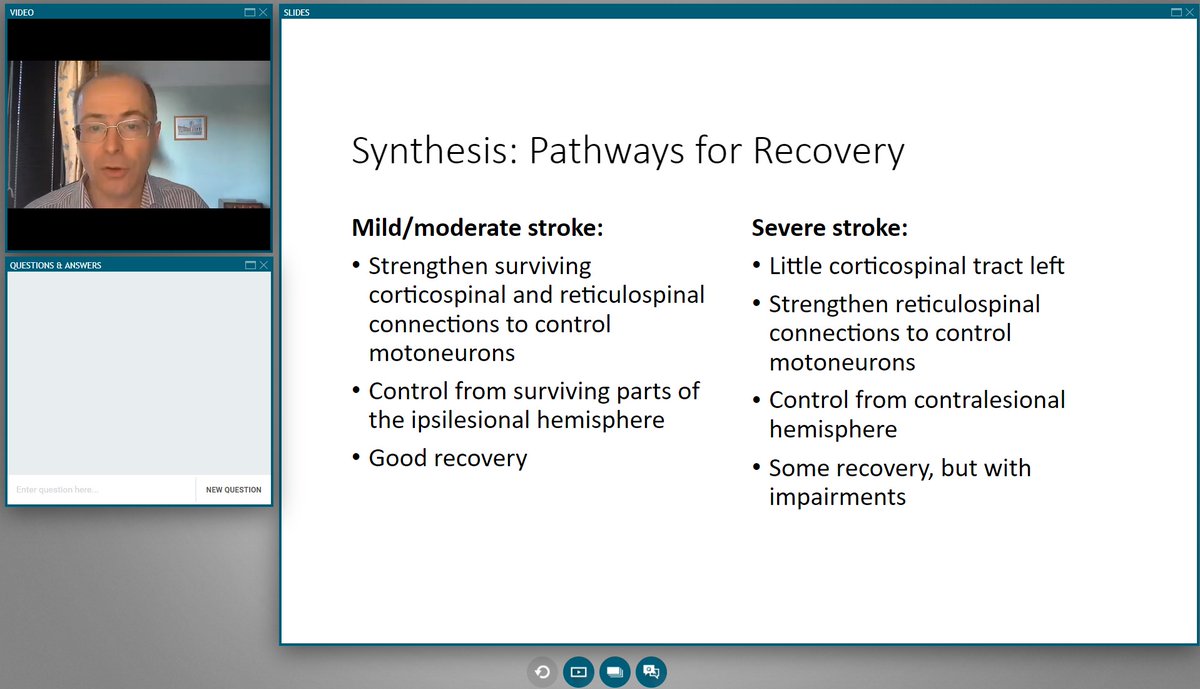 VIDEO

QUESTIONS & ANSWERS

Enter question here...

NEW QUESTION

SLIDES

Synthesis: Pathways for Recovery

Mild/moderate stroke:

• Strengthen surviving corticospinal and reticulospinal connections to control motoneurons

• Control from surviving parts of the ipsilesional hemisphere

• Good recovery

Severe stroke:

• Little corticospinal tract left

• Strengthen reticulospinal connections to control motoneurons

• Control from contralesional hemisphere

• Some recovery, but with impairments